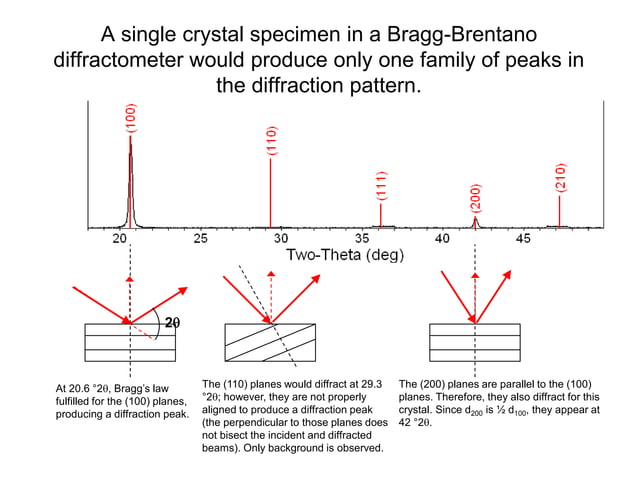 A single crystal specimen in a Bragg-Brentano diffractometer would produce only one family of peaks in the diffraction pattern.

(100)

(110)

(111)

(200)

(210)

20 25 30 35 40 45

Two-Theta (deg)

$2\theta$

At 20.6 °$2\theta$, Bragg's law fulfilled for the (100) planes, producing a diffraction peak.

The (110) planes would diffract at 29.3 °$2\theta$; however, they are not properly aligned to produce a diffraction peak (the perpendicular to those planes does not bisect the incident and diffracted beams). Only background is observed.

The (200) planes are parallel to the (100) planes. Therefore, they also diffract for this crystal. Since $d_{200}$ is ½ $d_{100}$, they appear at 42 °$2\theta$.